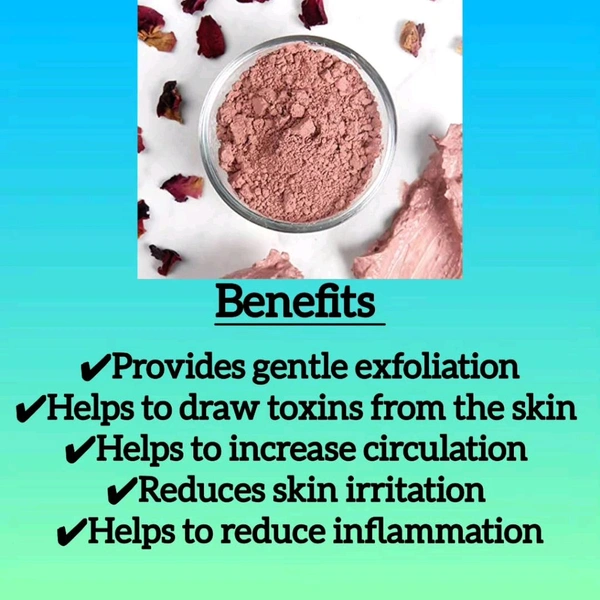 Benefits

✔Provides gentle exfoliation
✔Helps to draw toxins from the skin
✔Helps to increase circulation
✔Reduces skin irritation
✔Helps to reduce inflammation